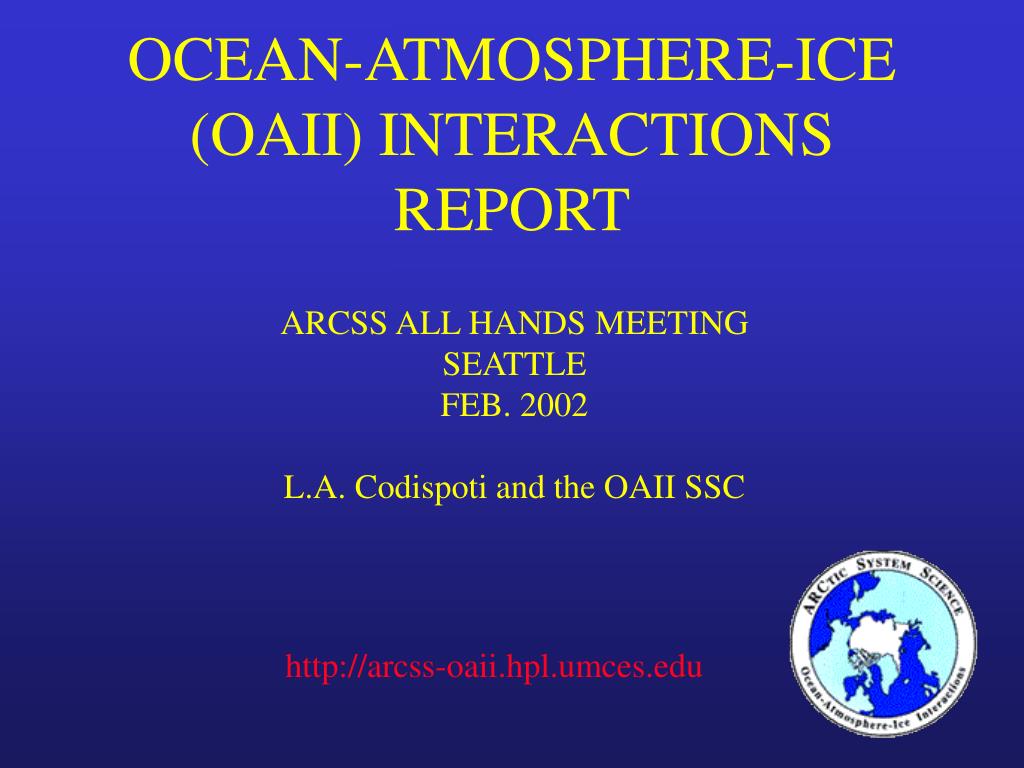 OCEAN-ATMOSPHERE-ICE (OAII) INTERACTIONS REPORT

ARCSS ALL HANDS MEETING
SEATTLE
FEB. 2002

L.A. Codispoti and the OAII SSC

http://arcss-oaii.hpl.umces.edu

ARCTIC SYSTEM SCIENCE
Ocean-Atmosphere-Ice Interactions